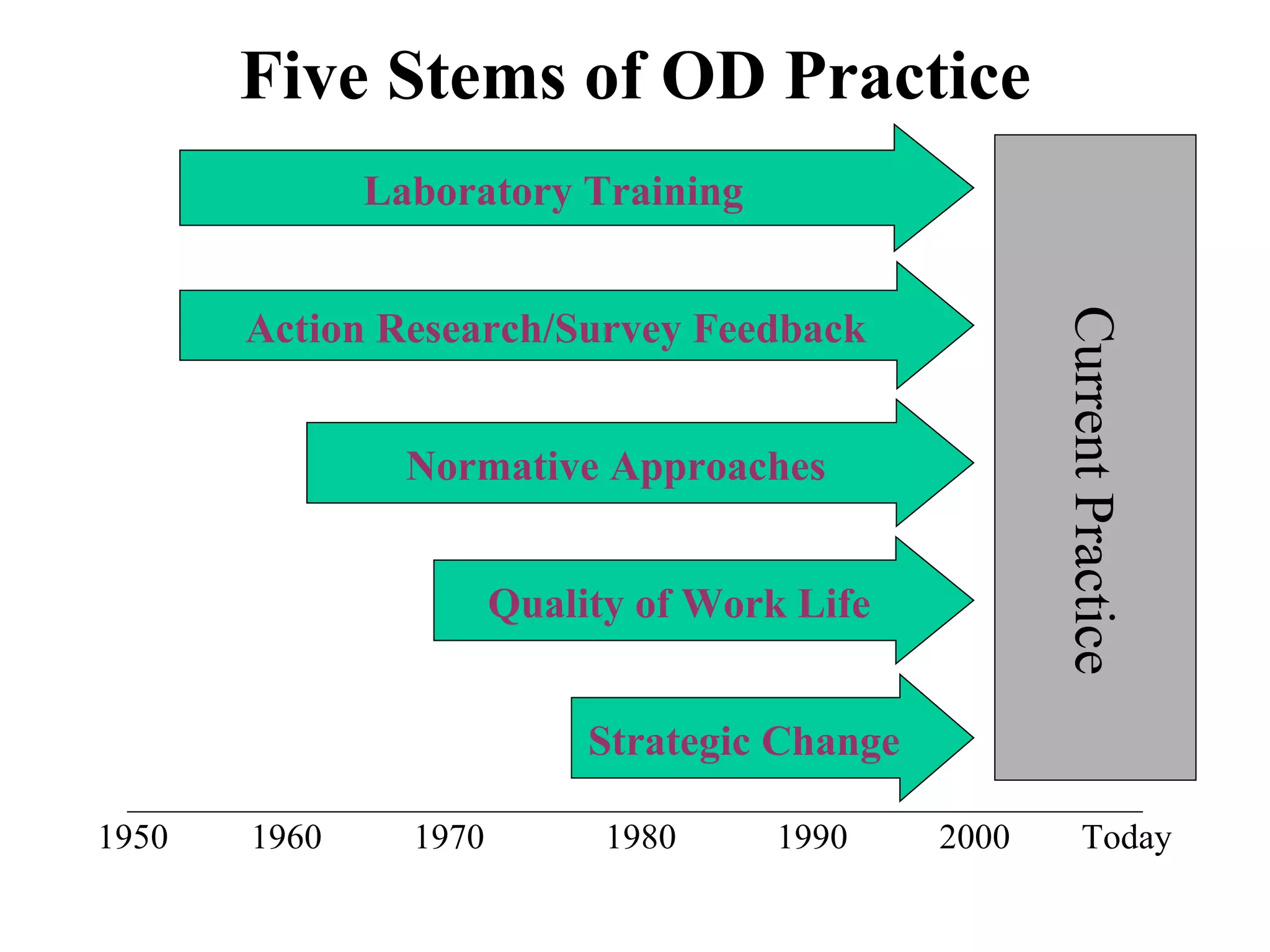 Five Stems of OD Practice

Laboratory Training

Action Research/Survey Feedback

Normative Approaches

Quality of Work Life

Strategic Change

Current Practice

1950 1960 1970 1980 1990 2000 Today